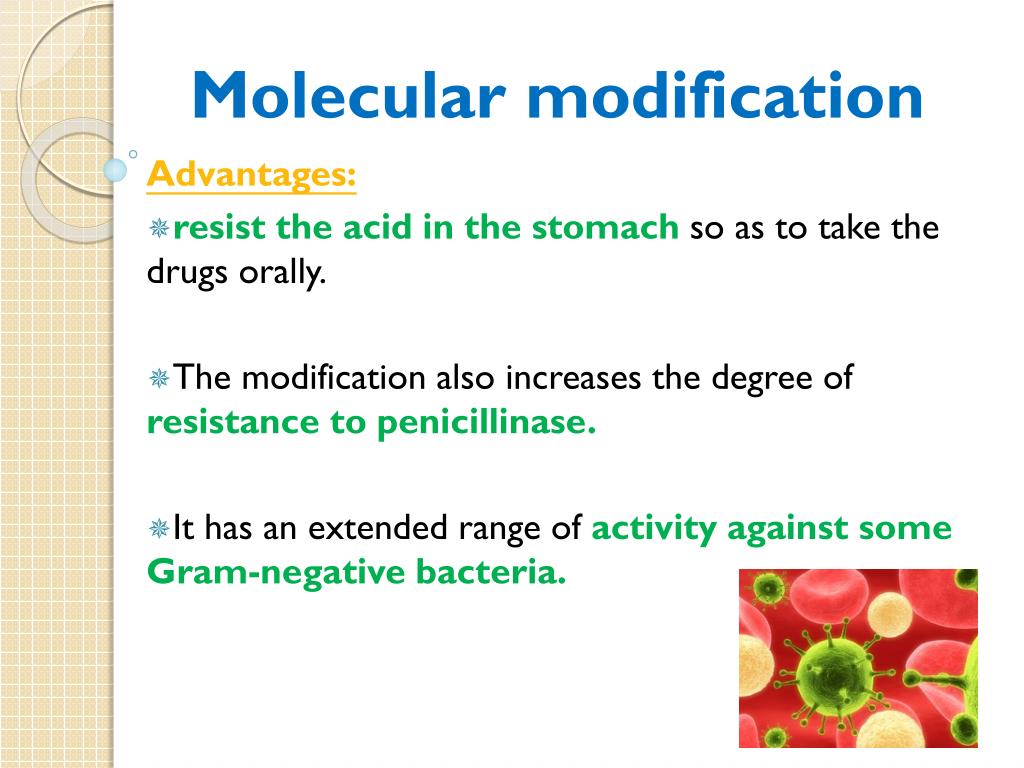 Molecular modification

Advantages:

resist the acid in the stomach so as to take the drugs orally.

The modification also increases the degree of resistance to penicillinase.

It has an extended range of activity against some Gram-negative bacteria.